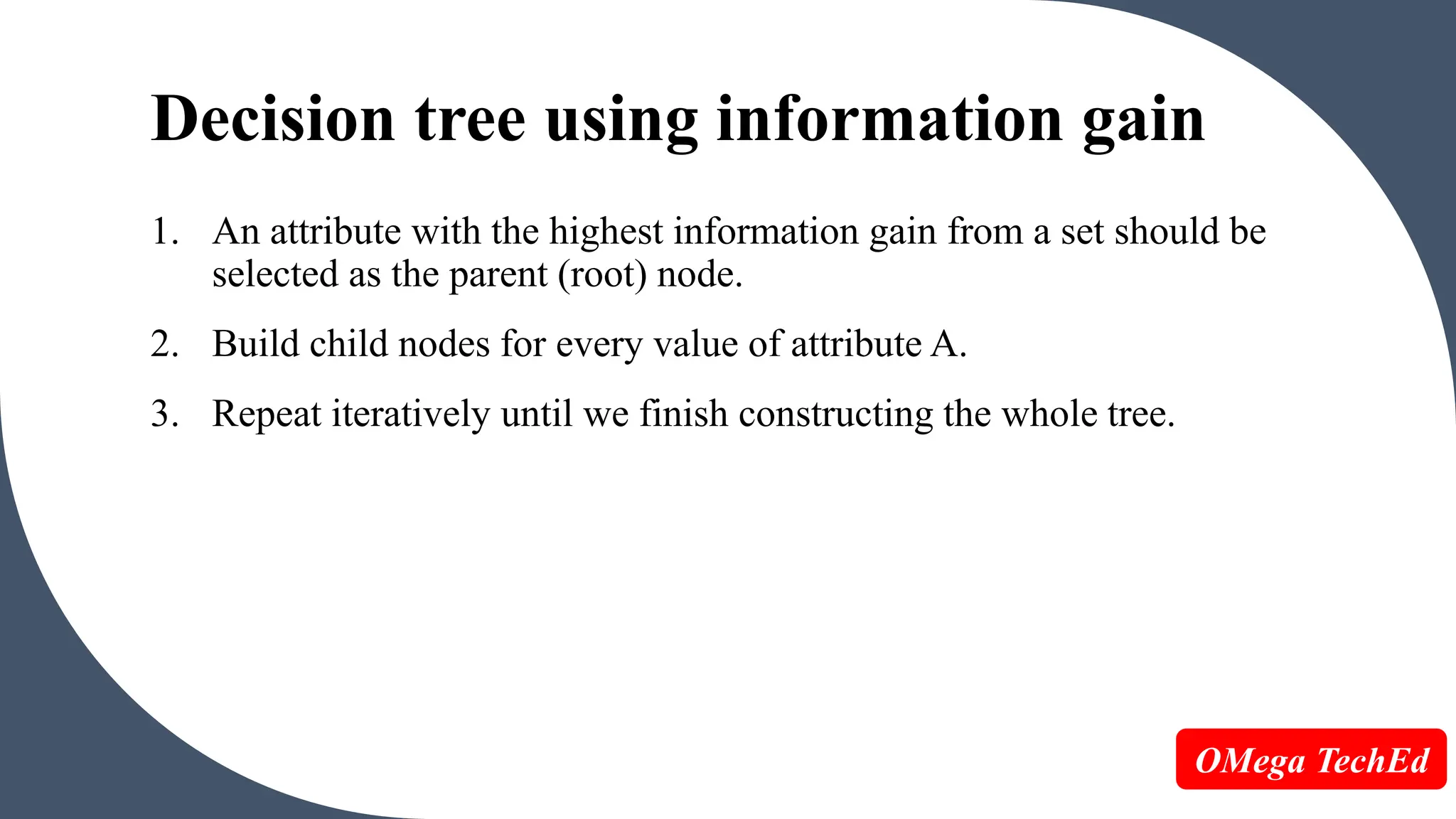 Decision tree using information gain

1. An attribute with the highest information gain from a set should be selected as the parent (root) node.

2. Build child nodes for every value of attribute A.

3. Repeat iteratively until we finish constructing the whole tree.

OMega TechEd